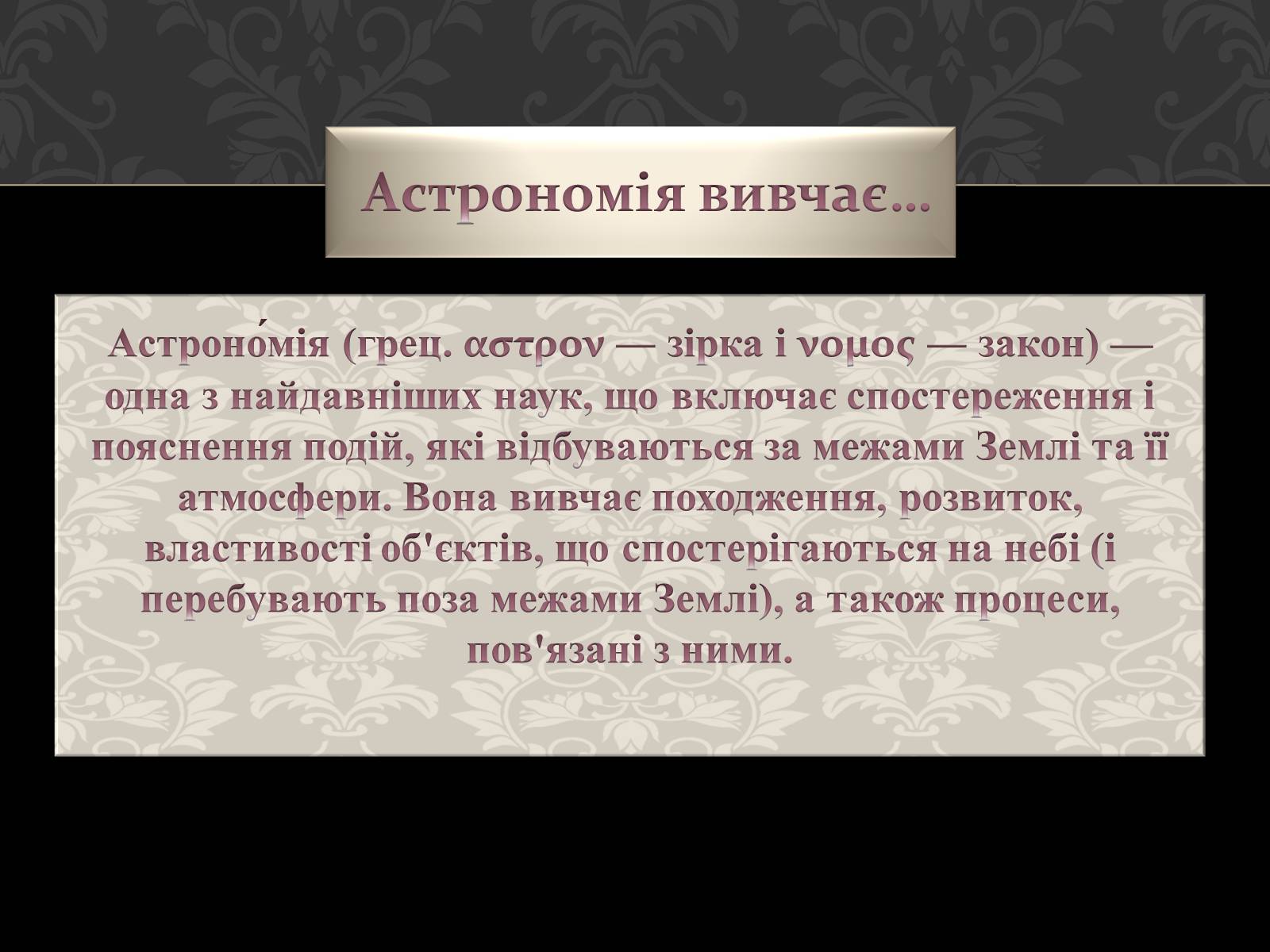 Астрономія вивчає…

Астроно́мія (грец. αστρον — зірка і νομος — закон) — одна з найдавніших наук, що включає спостереження і пояснення подій, які відбуваються за межами Землі та її атмосфери. Вона вивчає походження, розвиток, властивості об'єктів, що спостерігаються на небі (і перебувають поза межами Землі), а також процеси, пов'язані з ними.